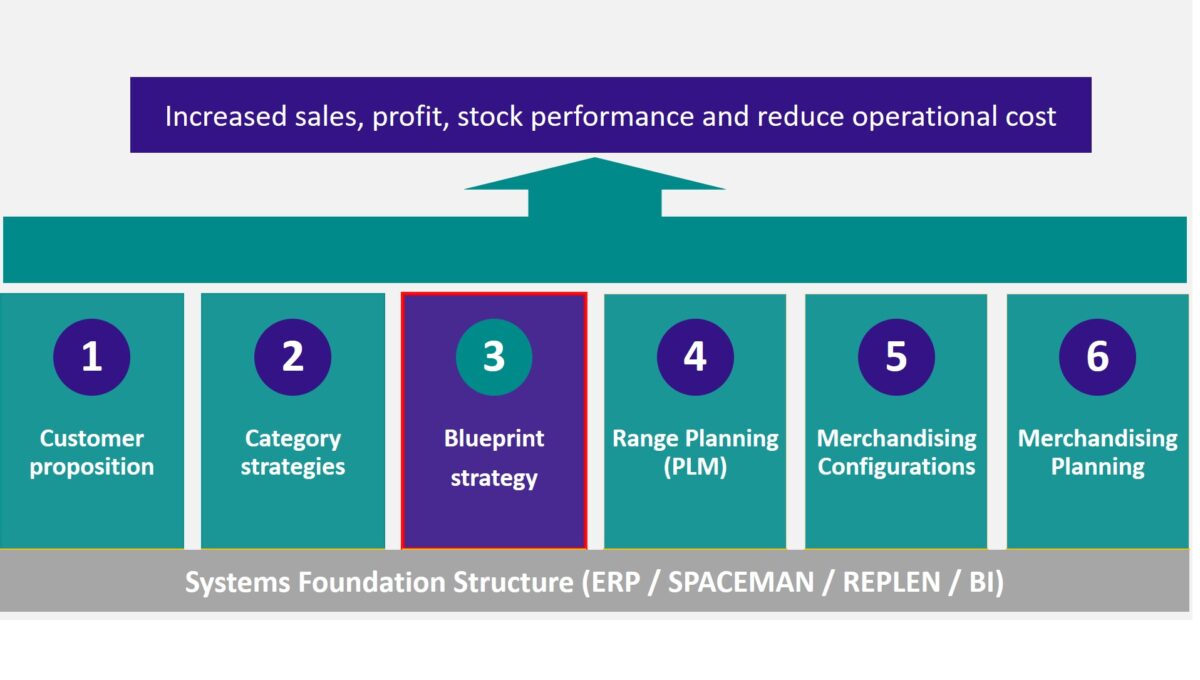 Increased sales, profit, stock performance and reduce operational cost

1
Customer proposition

2
Category strategies

3
Blueprint strategy

4
Range Planning (PLM)

5
Merchandising Configurations

6
Merchandising Planning

Systems Foundation Structure (ERP / SPACEMAN / REPLEN / BI)